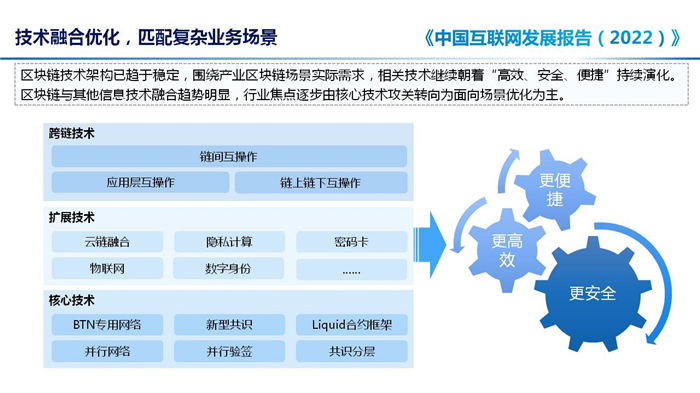 技术融合优化，匹配复杂业务场景

《中国互联网发展报告（2022）》

区块链技术架构已趋于稳定，围绕产业区块链场景实际需求，相关技术继续朝着“高效、安全、便捷”持续演化。区块链与其他信息技术融合趋势明显，行业焦点逐步由核心技术攻关转向为面向场景优化为主。

跨链技术
链间互操作
应用层互操作
链上链下互操作

扩展技术
云链融合
隐私计算
密码卡
物联网
数字身份
......

核心技术
BTN专用网络
新型共识
Liquid合约框架
并行网络
并行验签
共识分层

更便捷
更高效
更安全